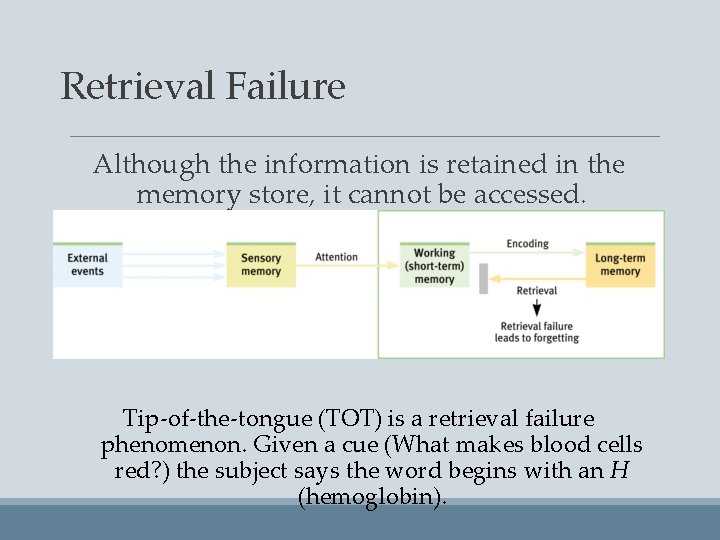 Retrieval Failure

Although the information is retained in the memory store, it cannot be accessed.

External events

Sensory memory

Attention

Working (short-term) memory

Encoding

Long-term memory

Retrieval

Retrieval failure leads to forgetting

Tip-of-the-tongue (TOT) is a retrieval failure phenomenon. Given a cue (What makes blood cells red?) the subject says the word begins with an H (hemoglobin).